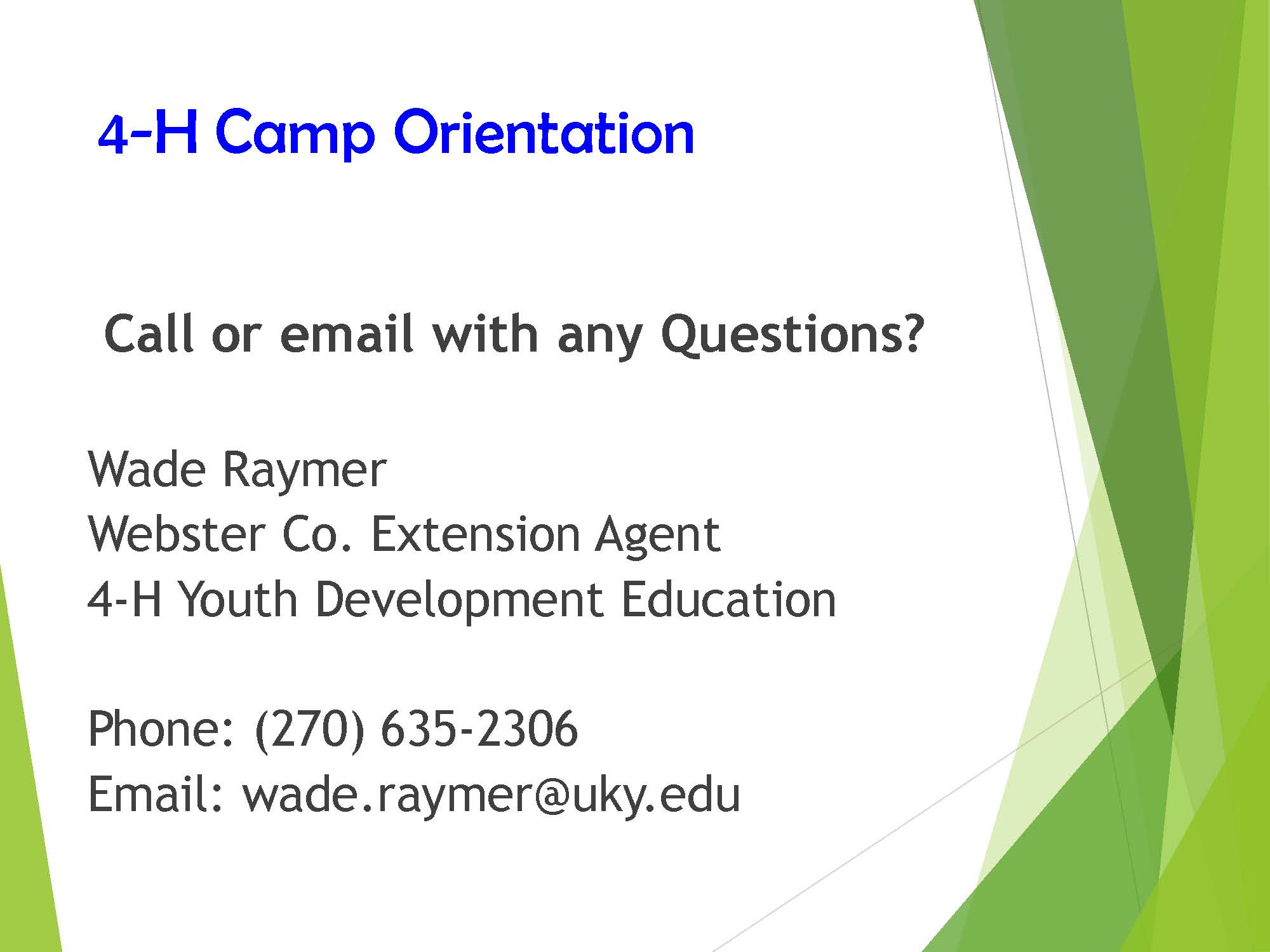 4-H Camp Orientation

Call or email with any Questions?

Wade Raymer
Webster Co. Extension Agent
4-H Youth Development Education

Phone: (270) 635-2306
Email: wade.raymer@uky.edu